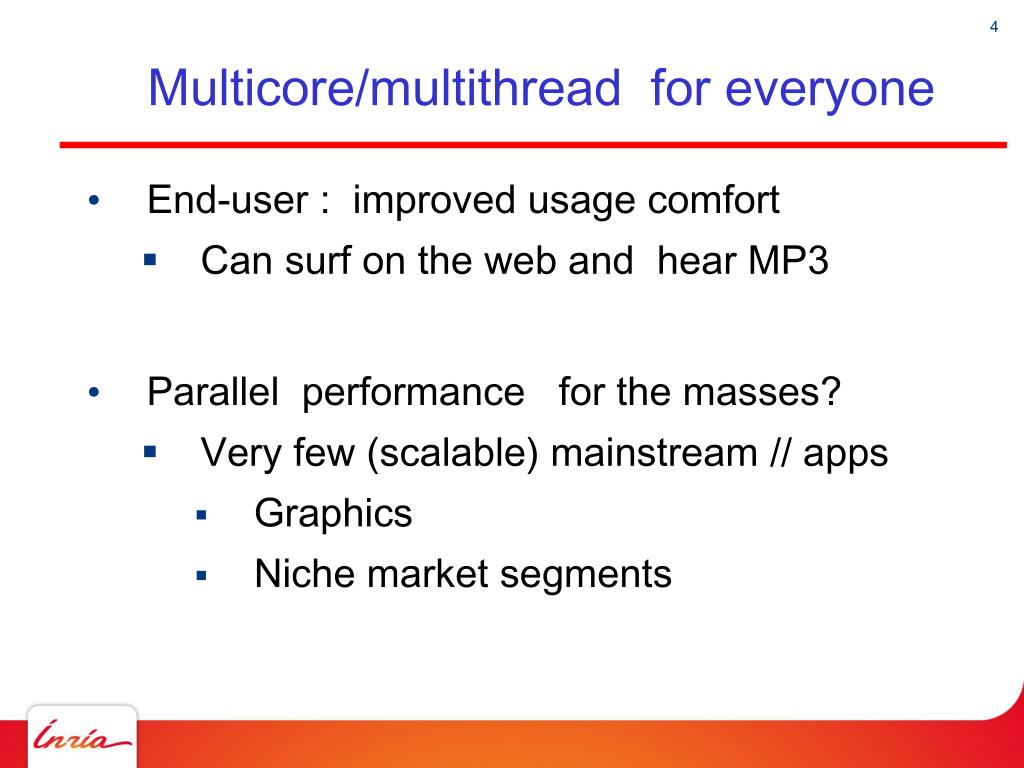 4

Multicore/multithread for everyone

• End-user : improved usage comfort
 ▪ Can surf on the web and hear MP3

• Parallel performance for the masses?
 ▪ Very few (scalable) mainstream // apps
  ▪ Graphics
  ▪ Niche market segments

Inria